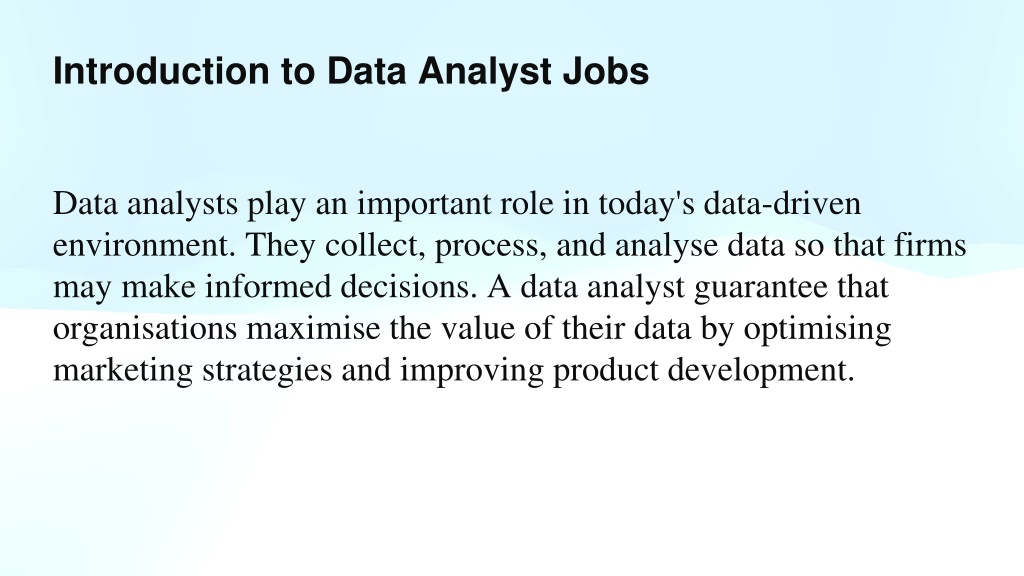 Introduction to Data Analyst Jobs

Data analysts play an important role in today's data-driven environment. They collect, process, and analyse data so that firms may make informed decisions. A data analyst guarantee that organisations maximise the value of their data by optimising marketing strategies and improving product development.